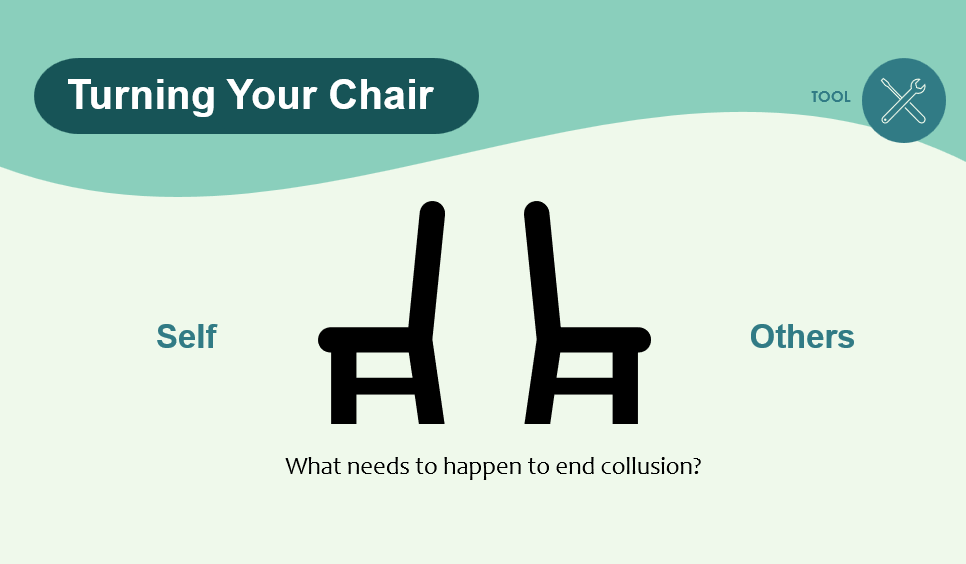 Turning Your Chair

TOOL

Self

Others

What needs to happen to end collusion?